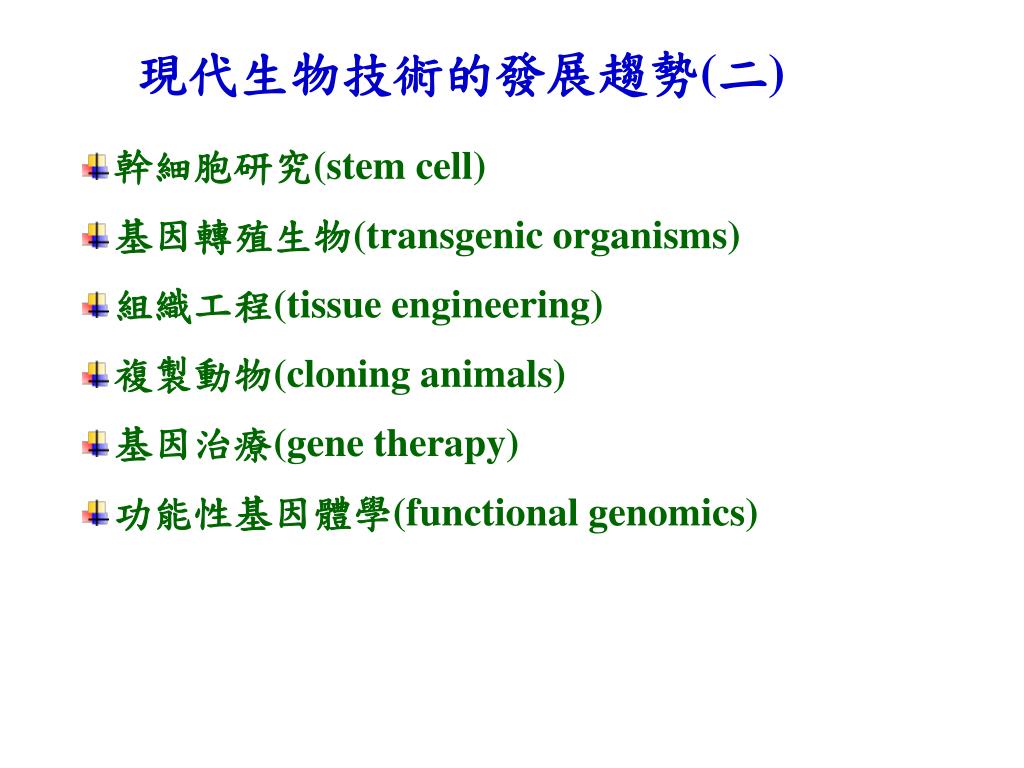 現代生物技術的發展趨勢(二)

幹細胞研究(stem cell)

基因轉殖生物(transgenic organisms)

組織工程(tissue engineering)

複製動物(cloning animals)

基因治療(gene therapy)

功能性基因體學(functional genomics)